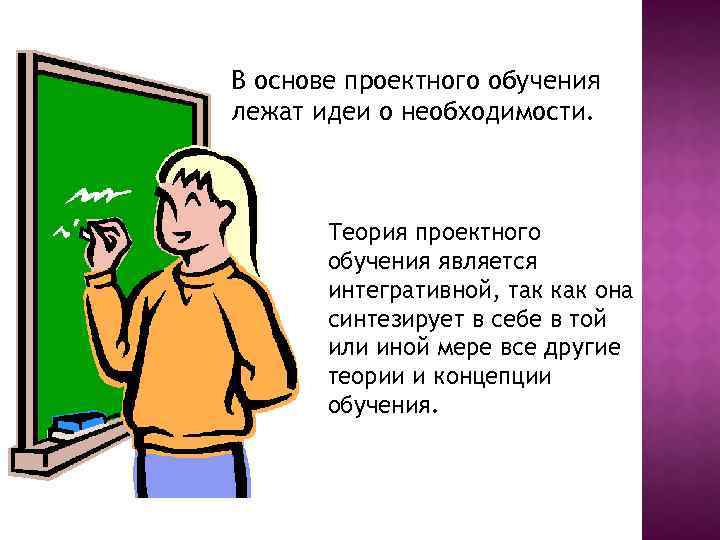 В основе проектного обучения лежат идеи о необходимости.

Теория проектного обучения является интегративной, так как она синтезирует в себе в той или иной мере все другие теории и концепции обучения.